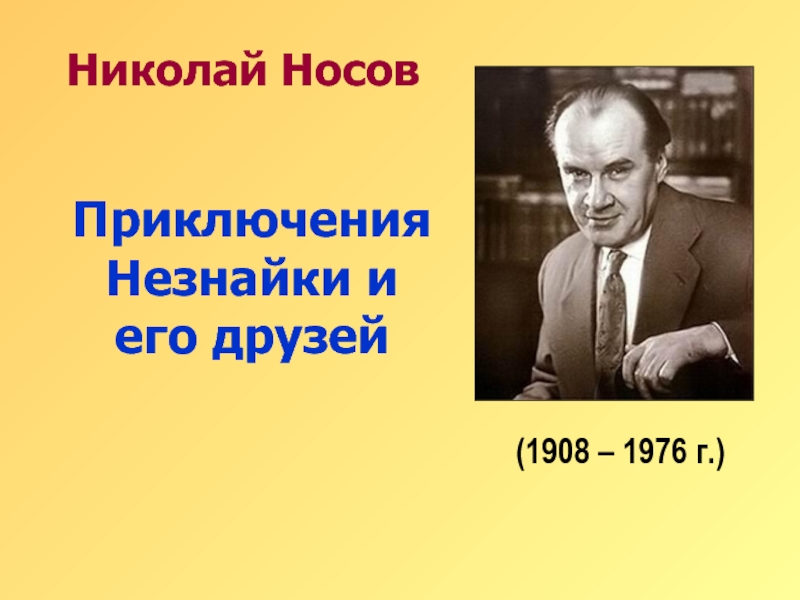 Николай Носов

Приключения Незнайки и его друзей

(1908 – 1976 г.)